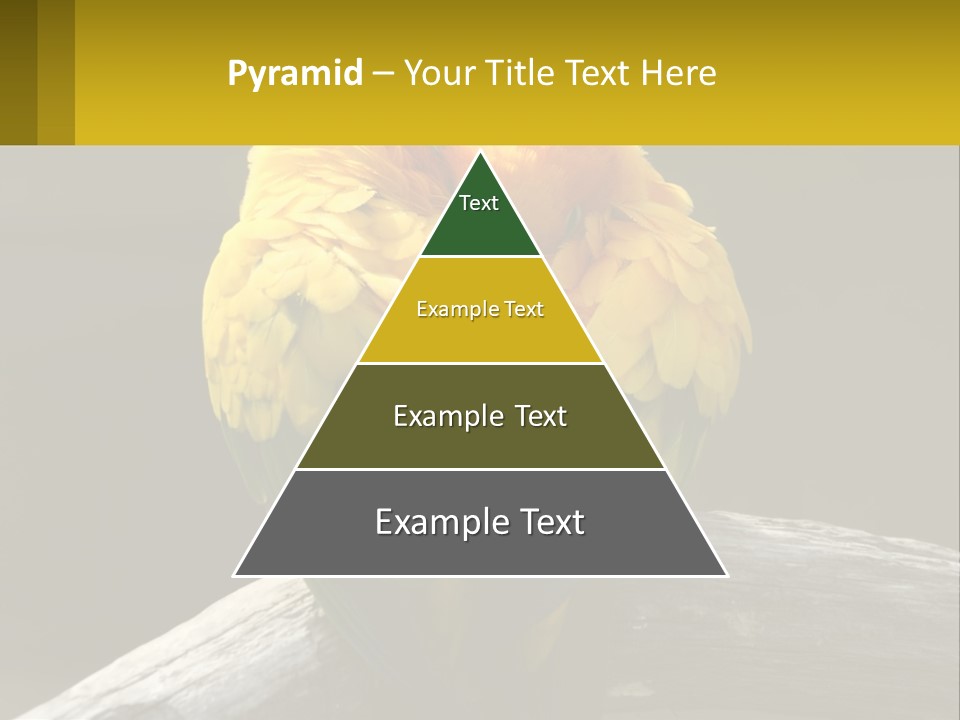 Pyramid – Your Title Text Here

Text

Example Text

Example Text

Example Text